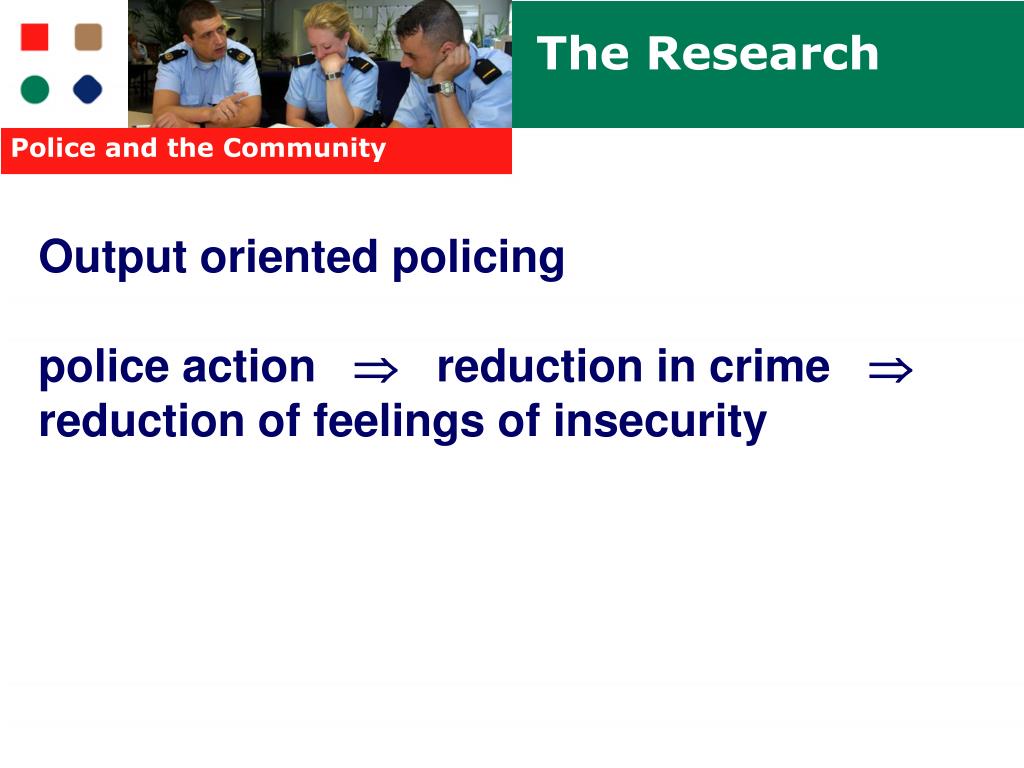 The Research

Police and the Community

Output oriented policing

police action $\Rightarrow$ reduction in crime $\Rightarrow$ reduction of feelings of insecurity